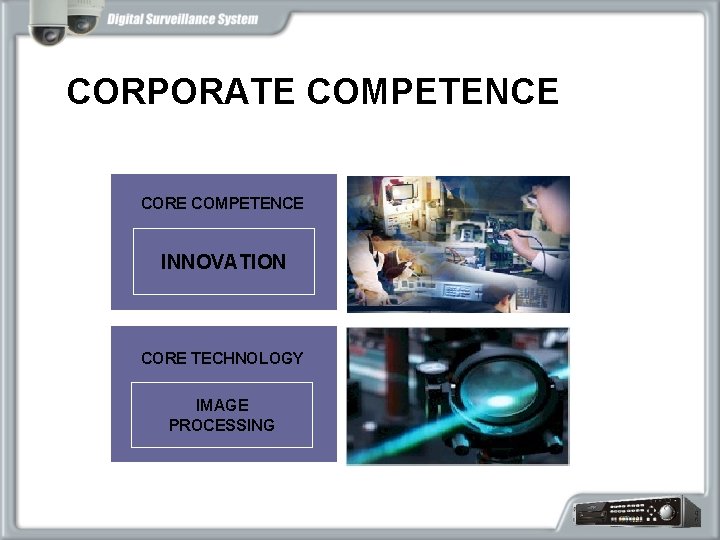 Digital Surveillance System

CORPORATE COMPETENCE

CORE COMPETENCE

INNOVATION

CORE TECHNOLOGY

IMAGE PROCESSING